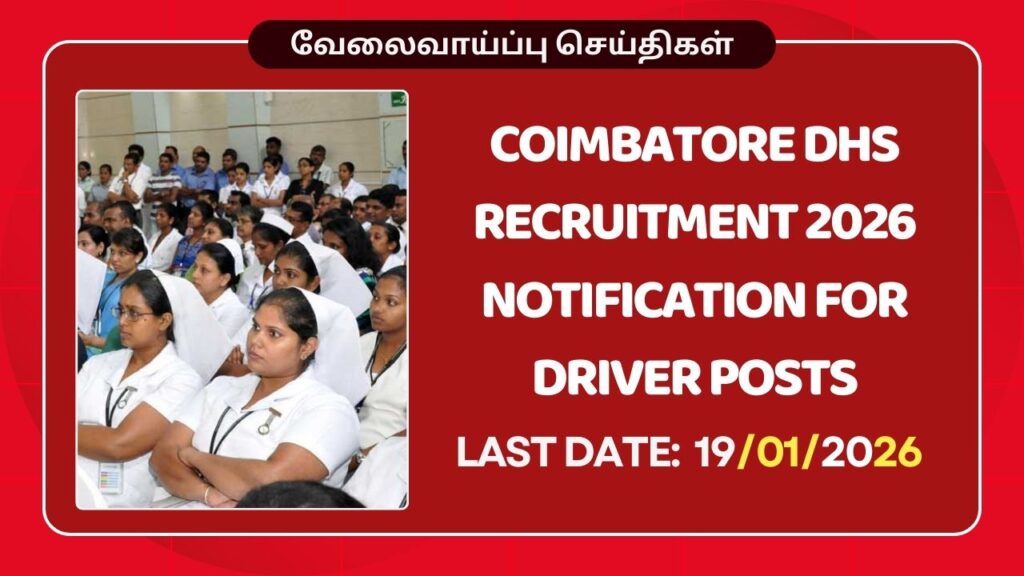 வேலைவாய்ப்பு செய்திகள்

COIMBATORE DHS RECRUITMENT 2026 NOTIFICATION FOR DRIVER POSTS

LAST DATE: 19/01/2026